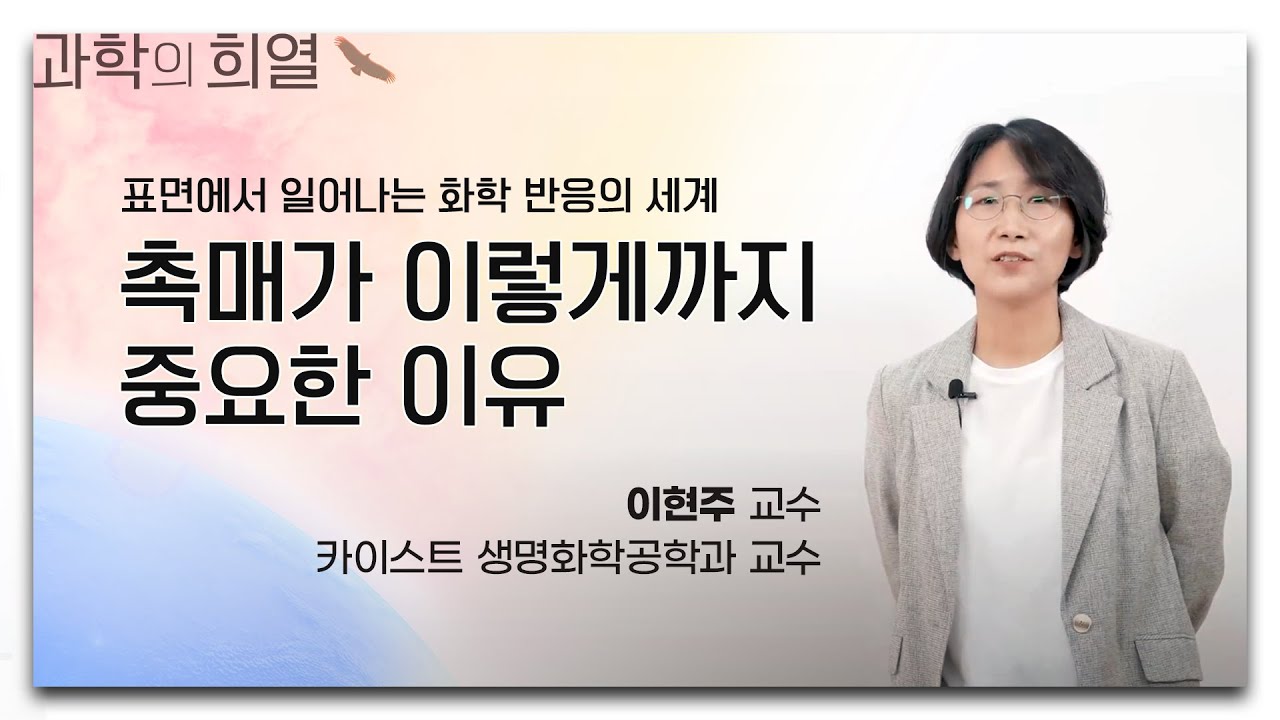 과학의 희열

표면에서 일어나는 화학 반응의 세계

촉매가 이렇게까지 중요한 이유

이현주 교수

카이스트 생명화학공학과 교수